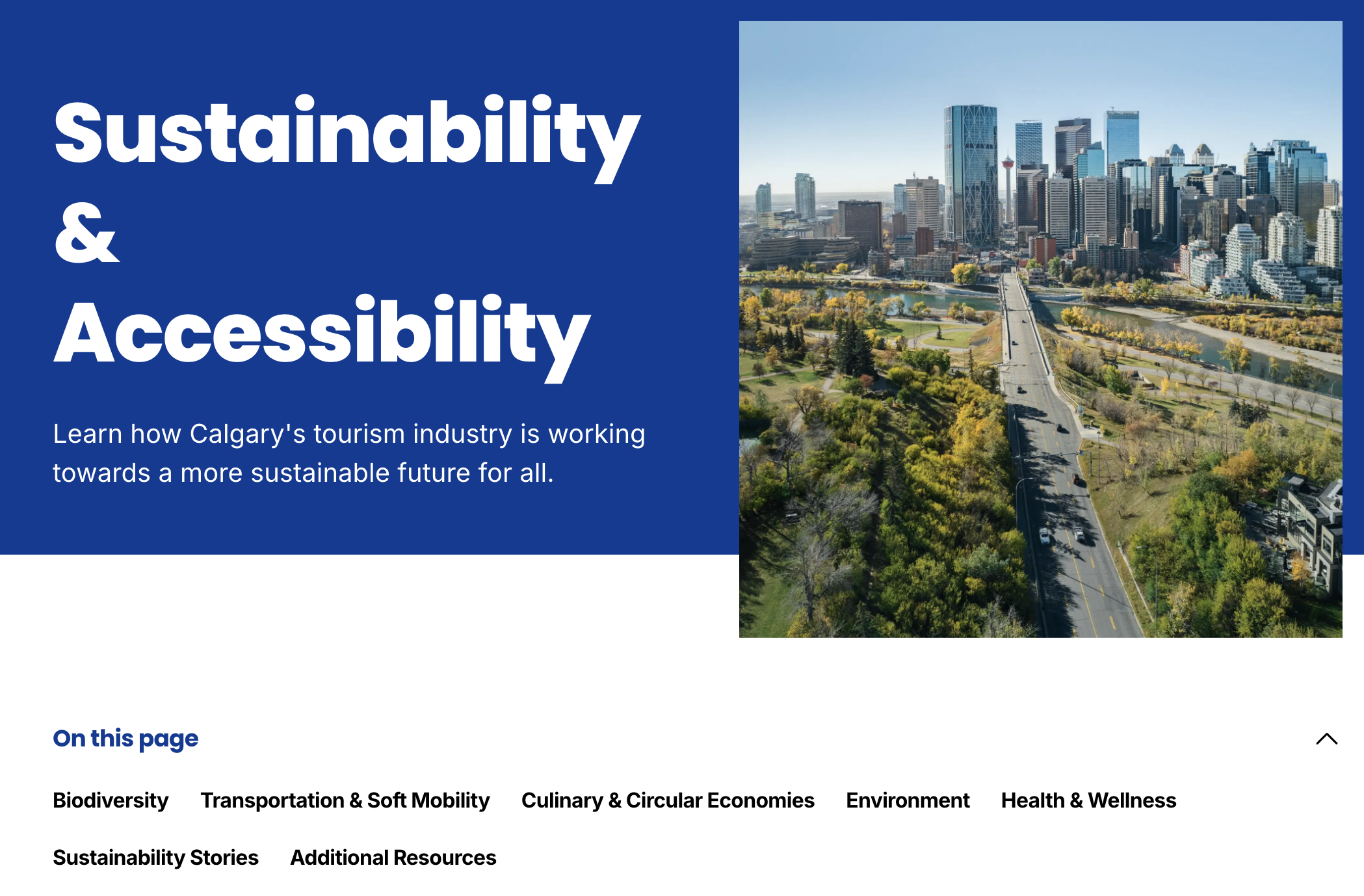 Sustainability & Accessibility

Learn how Calgary's tourism industry is working towards a more sustainable future for all.

On this page

Biodiversity

Transportation & Soft Mobility

Culinary & Circular Economies

Environment

Health & Wellness

Sustainability Stories

Additional Resources